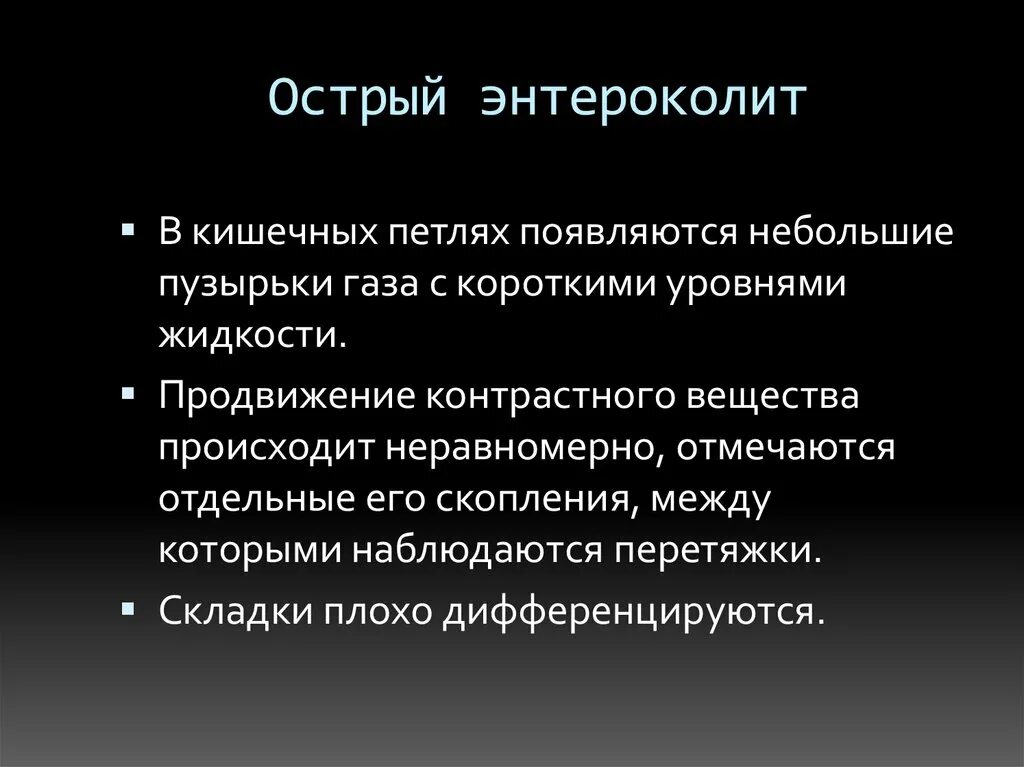 Острый энтероколит

▪ В кишечных петлях появляются небольшие пузырьки газа с короткими уровнями жидкости.
▪ Продвижение контрастного вещества происходит неравномерно, отмечаются отдельные его скопления, между которыми наблюдаются перетяжки.
▪ Складки плохо дифференцируются.